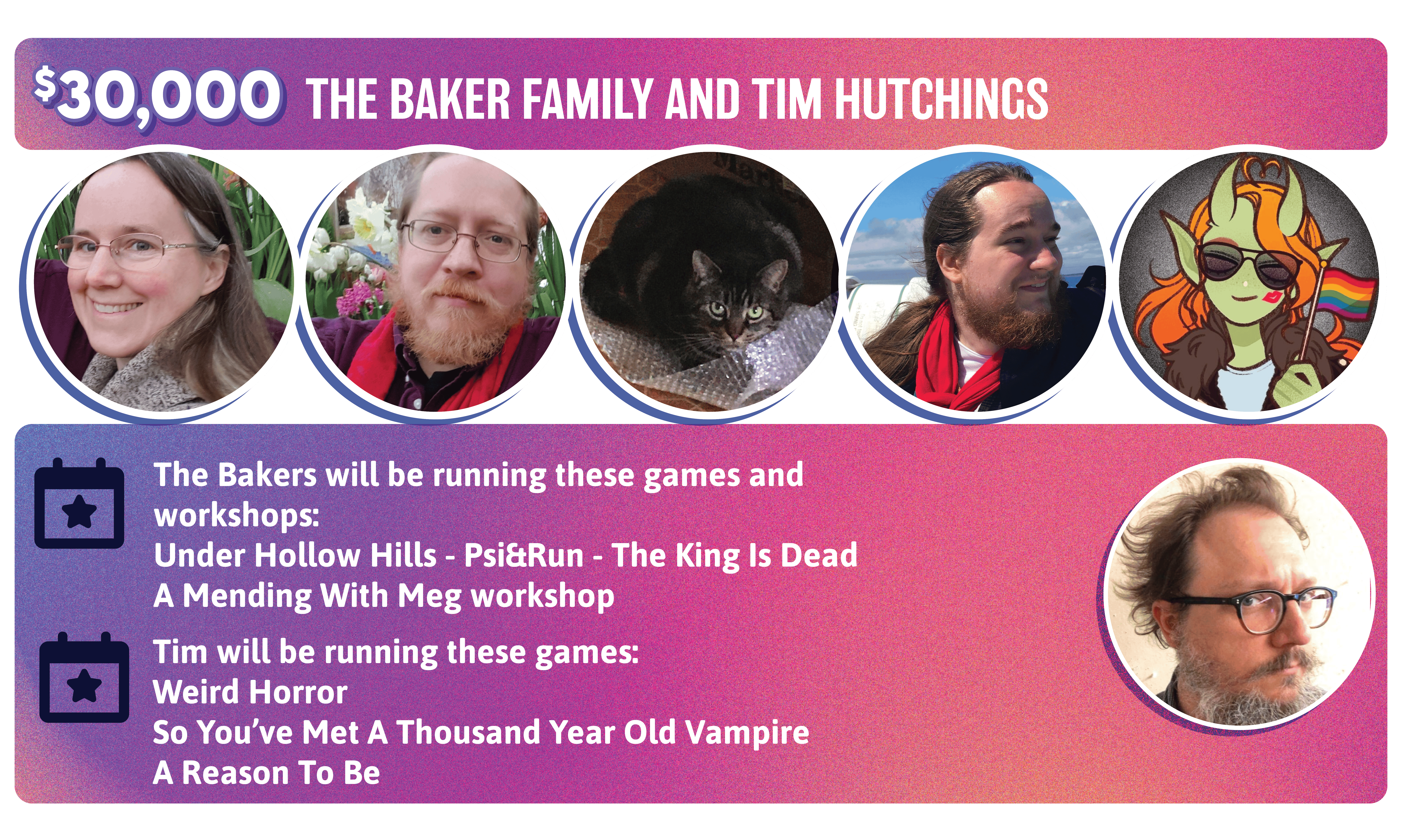 $30,000 THE BAKER FAMILY AND TIM HUTCHINGS

The Bakers will be running these games and workshops:
Under Hollow Hills - Psi&Run - The King Is Dead
A Mending With Meg workshop

Tim will be running these games:
Weird Horror
So You've Met A Thousand Year Old Vampire
A Reason To Be